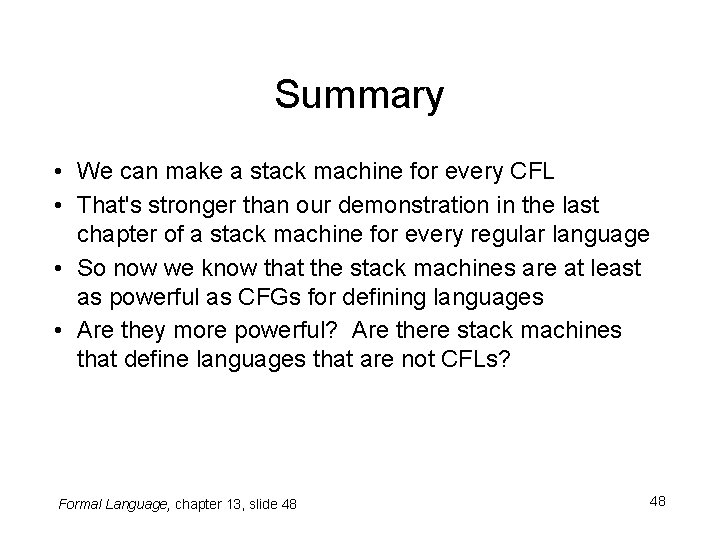 Summary

• We can make a stack machine for every CFL
• That's stronger than our demonstration in the last chapter of a stack machine for every regular language
• So now we know that the stack machines are at least as powerful as CFGs for defining languages
• Are they more powerful? Are there stack machines that define languages that are not CFLs?

Formal Language, chapter 13, slide 48

48